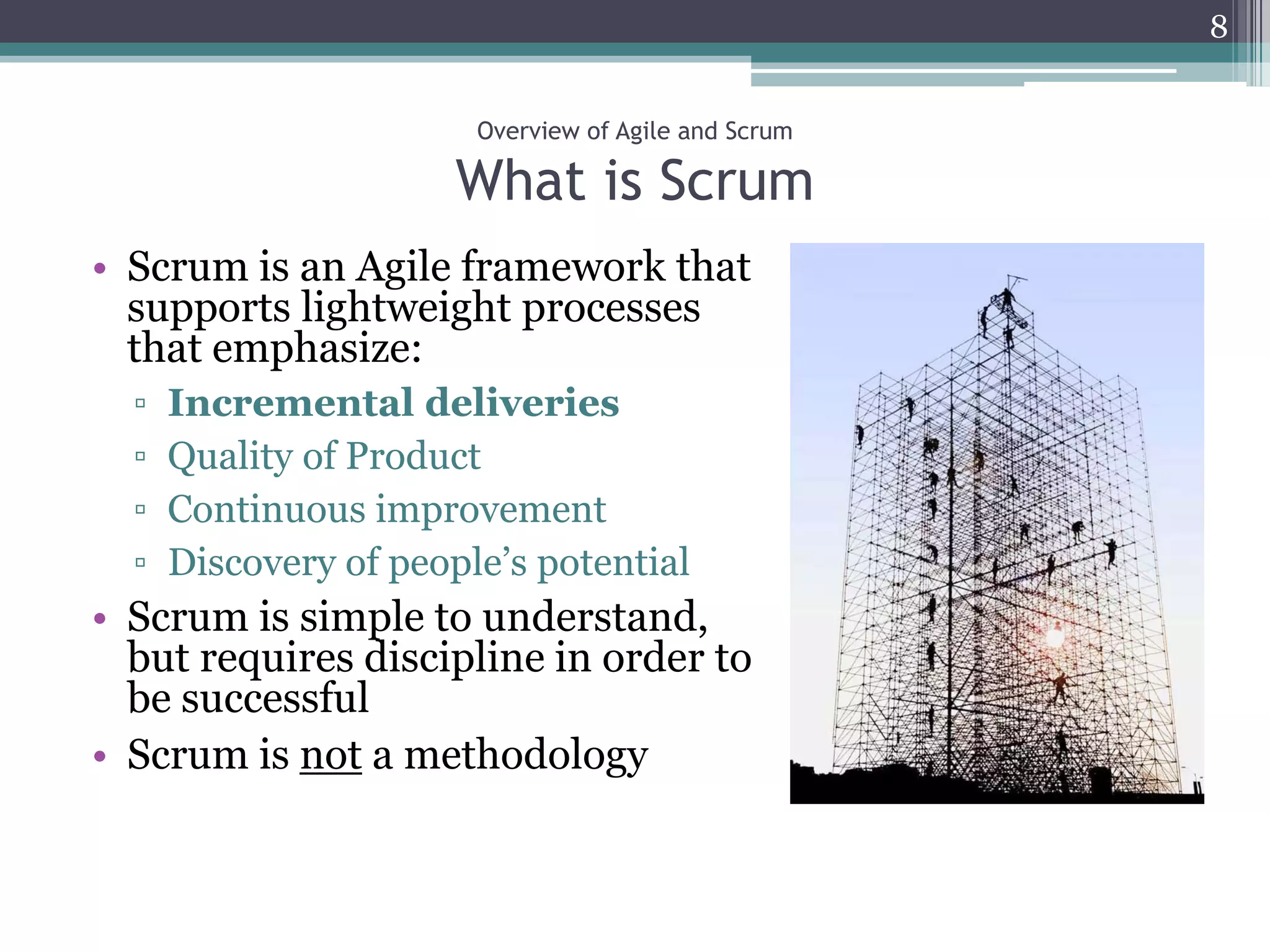 8

Overview of Agile and Scrum
What is Scrum

• Scrum is an Agile framework that supports lightweight processes that emphasize:
▫ Incremental deliveries
▫ Quality of Product
▫ Continuous improvement
▫ Discovery of people's potential
• Scrum is simple to understand, but requires discipline in order to be successful
• Scrum is not a methodology